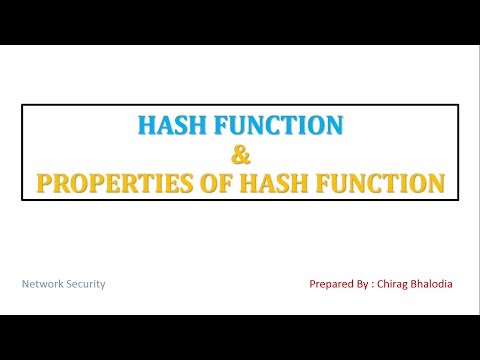 HASH FUNCTION
&
PROPERTIES OF HASH FUNCTION

Network Security

Prepared By : Chirag Bhalodia